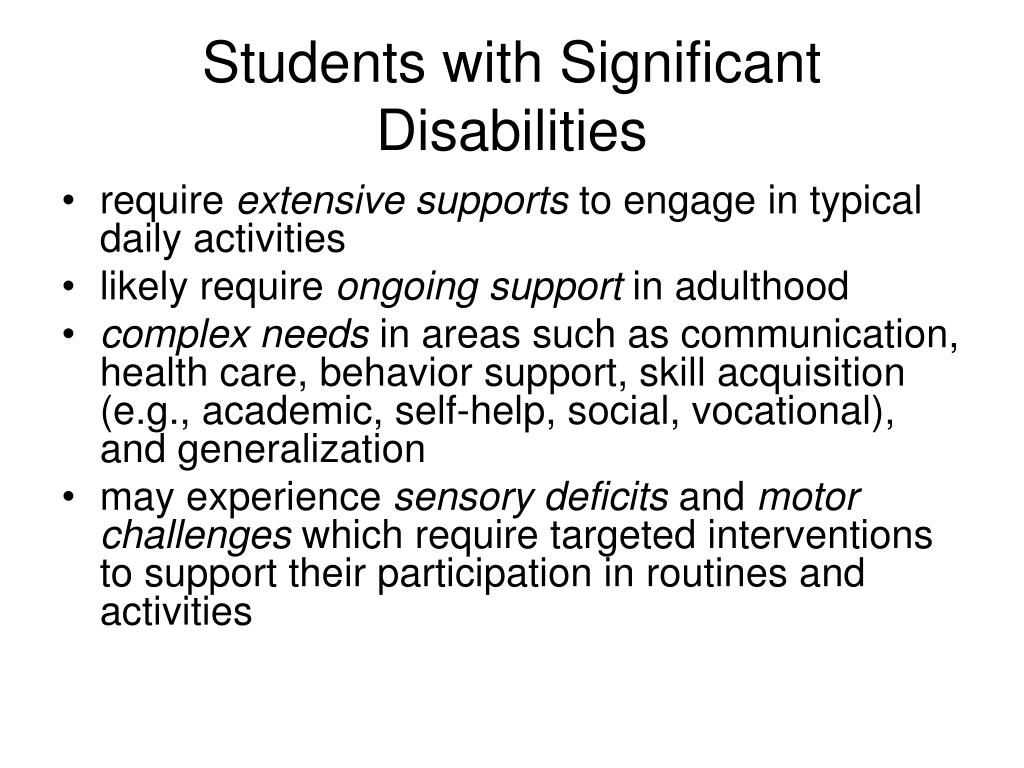 Students with Significant Disabilities

• require extensive supports to engage in typical daily activities
• likely require ongoing support in adulthood
• complex needs in areas such as communication, health care, behavior support, skill acquisition (e.g., academic, self-help, social, vocational), and generalization
• may experience sensory deficits and motor challenges which require targeted interventions to support their participation in routines and activities